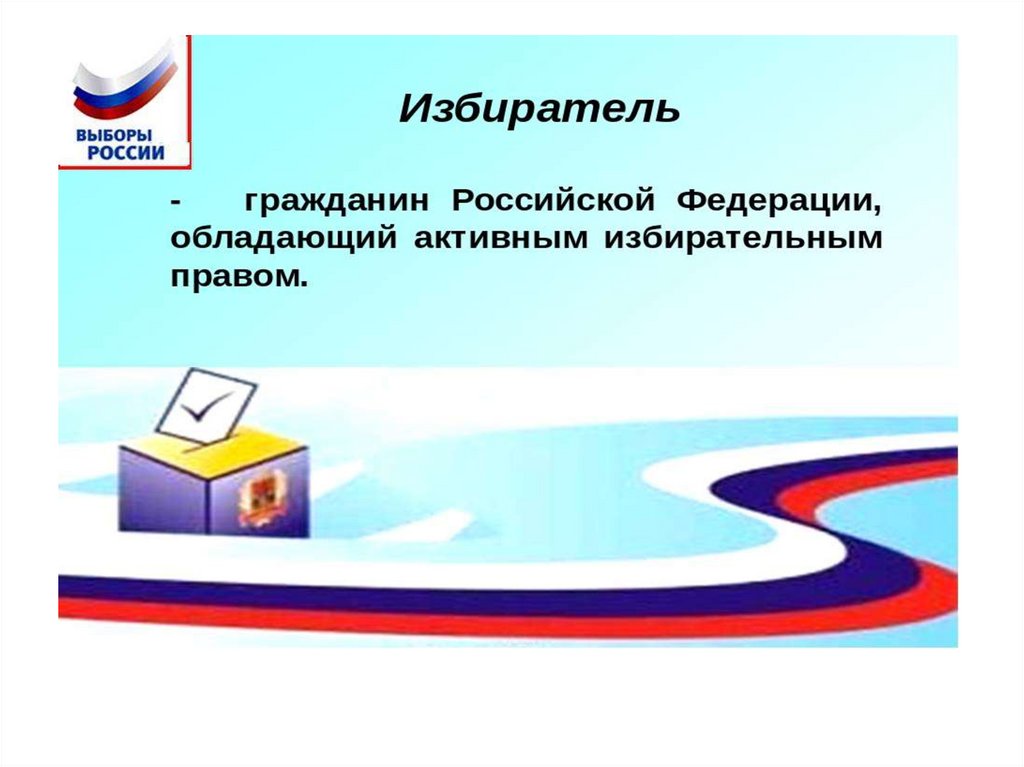 ВЫБОРЫ РОССИИ

Избиратель

- гражданин Российской Федерации, обладающий активным избирательным правом.